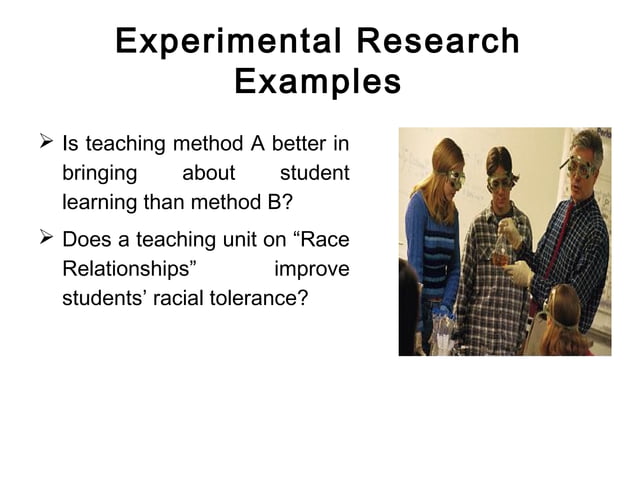 Experimental Research Examples

➢ Is teaching method A better in bringing about student learning than method B?

➢ Does a teaching unit on “Race Relationships” improve students’ racial tolerance?